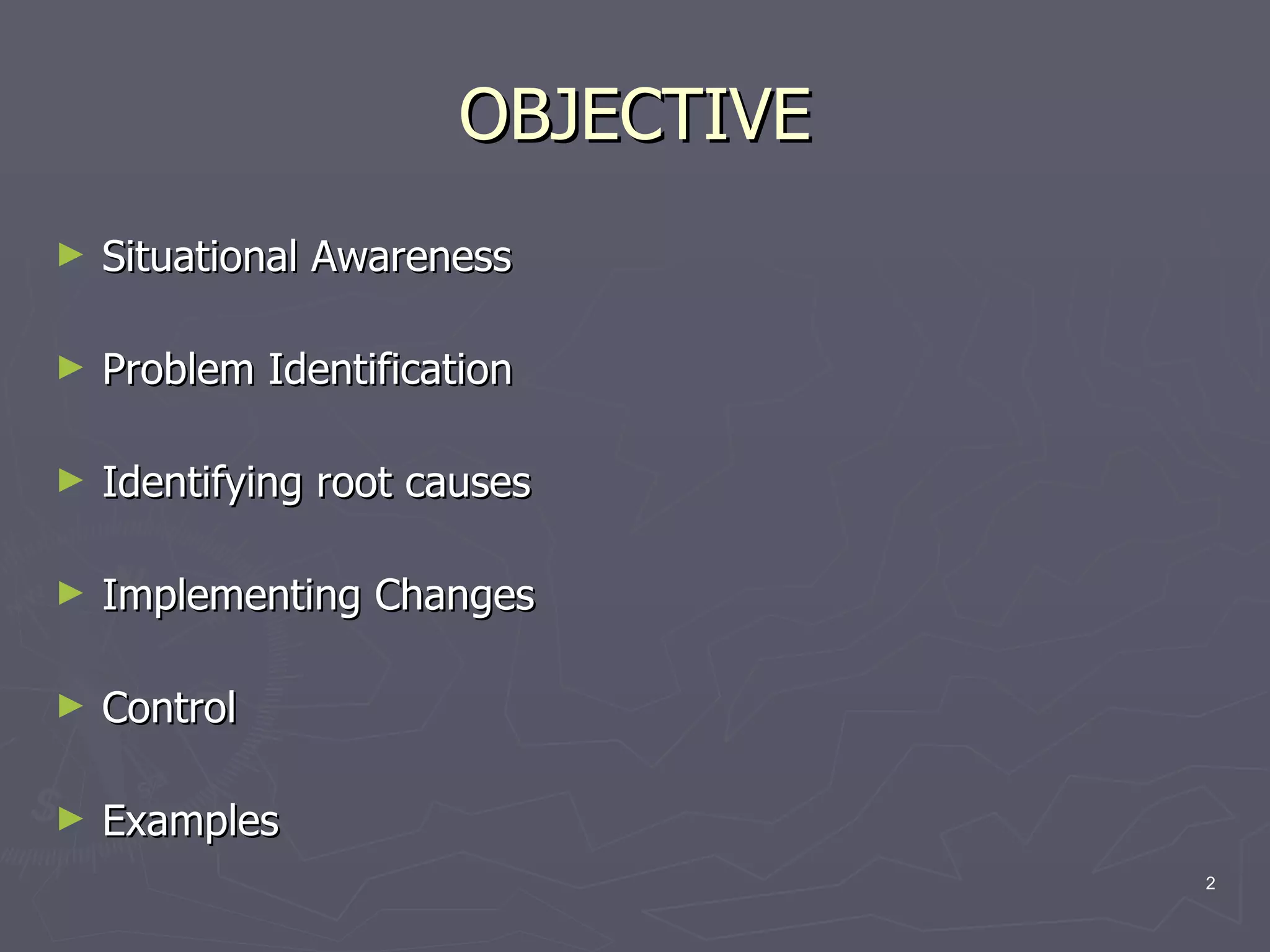 OBJECTIVE

► Situational Awareness

► Problem Identification

► Identifying root causes

► Implementing Changes

► Control

► Examples

2